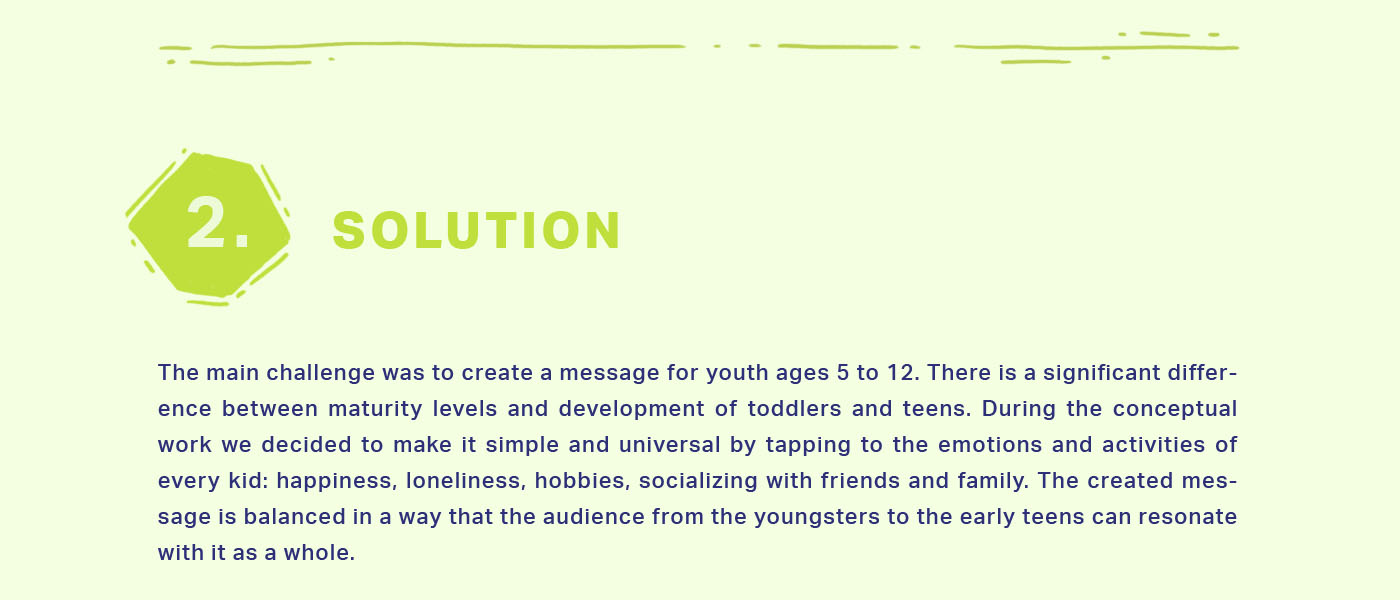 2.

SOLUTION

The main challenge was to create a message for youth ages 5 to 12. There is a significant difference between maturity levels and development of toddlers and teens. During the conceptual work we decided to make it simple and universal by tapping to the emotions and activities of every kid: happiness, loneliness, hobbies, socializing with friends and family. The created message is balanced in a way that the audience from the youngsters to the early teens can resonate with it as a whole.